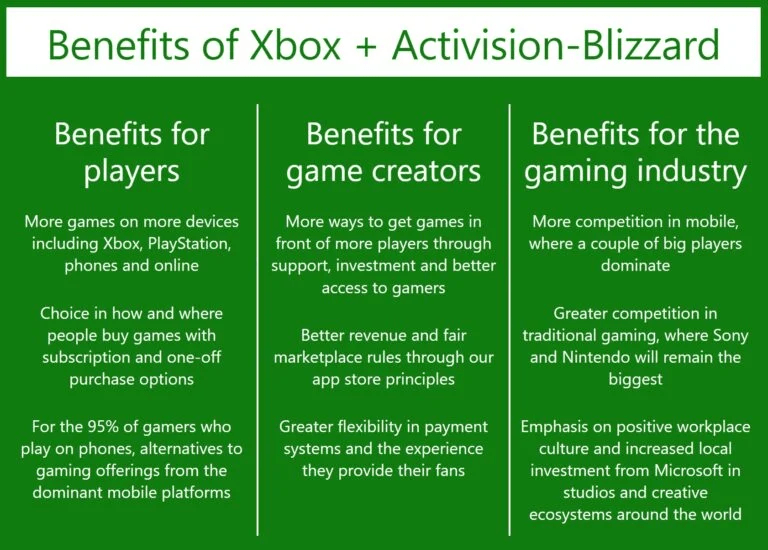 Benefits of Xbox + Activision-Blizzard

Benefits for players

More games on more devices including Xbox, PlayStation, phones and online

Choice in how and where people buy games with subscription and one-off purchase options

For the 95% of gamers who play on phones, alternatives to gaming offerings from the dominant mobile platforms

Benefits for game creators

More ways to get games in front of more players through support, investment and better access to gamers

Better revenue and fair marketplace rules through our app store principles

Greater flexibility in payment systems and the experience they provide their fans

Benefits for the gaming industry

More competition in mobile, where a couple of big players dominate

Greater competition in traditional gaming, where Sony and Nintendo will remain the biggest

Emphasis on positive workplace culture and increased local investment from Microsoft in studios and creative ecosystems around the world